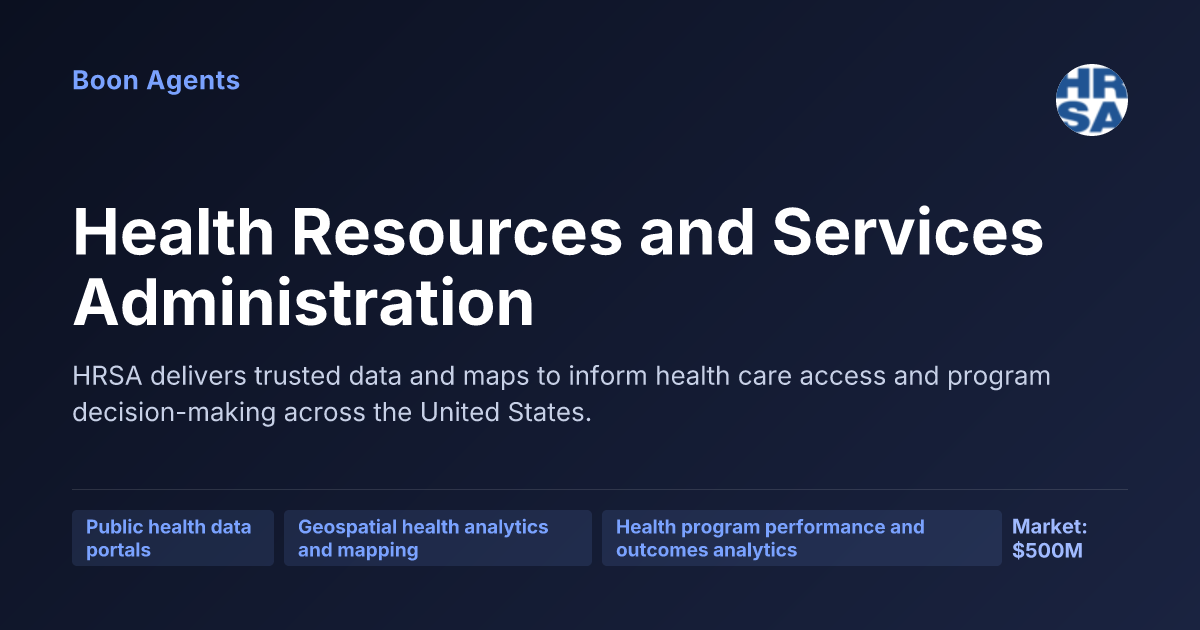 Boon Agents

HRSA

Health Resources and Services Administration

HRSA delivers trusted data and maps to inform health care access and program decision-making across the United States.

Public health data portals

Geospatial health analytics and mapping

Health program performance and outcomes analytics

Market: $500M